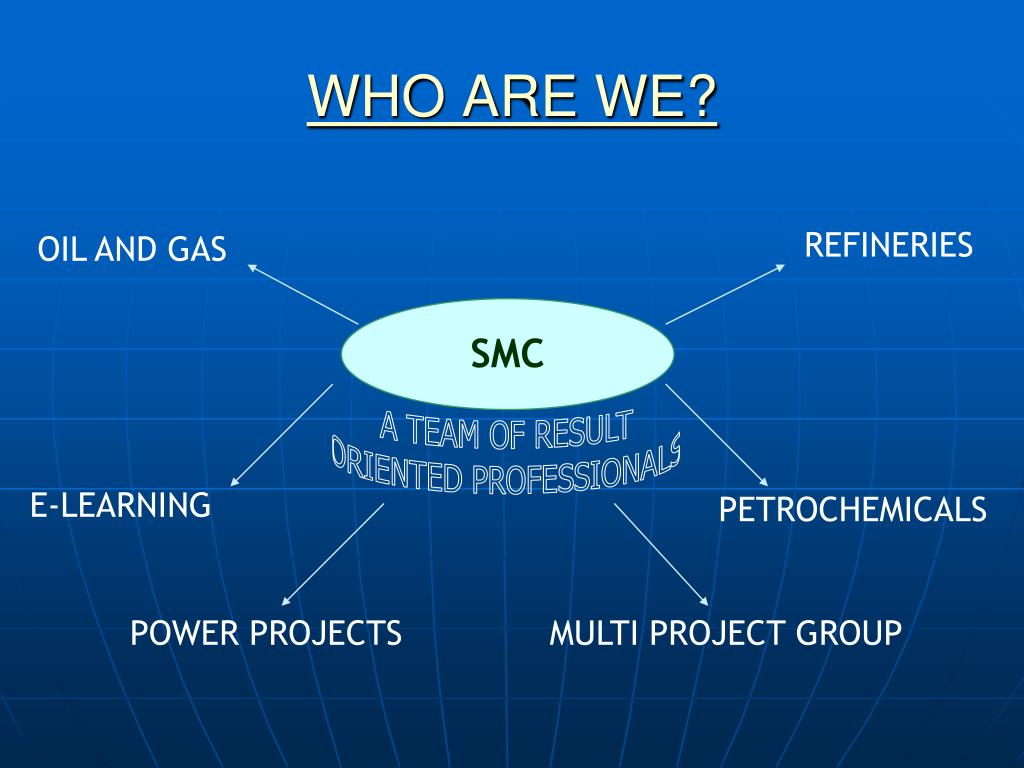 WHO ARE WE?

OIL AND GAS

REFINERIES

SMC

A TEAM OF RESULT ORIENTED PROFESSIONALS

E-LEARNING

PETROCHEMICALS

POWER PROJECTS

MULTI PROJECT GROUP